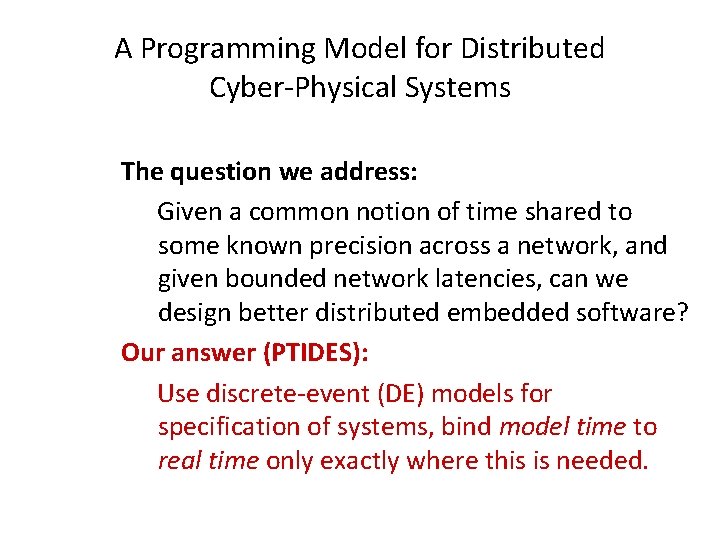 A Programming Model for Distributed Cyber-Physical Systems

The question we address:

Given a common notion of time shared to some known precision across a network, and given bounded network latencies, can we design better distributed embedded software?

Our answer (PTIDES):

Use discrete-event (DE) models for specification of systems, bind model time to real time only exactly where this is needed.